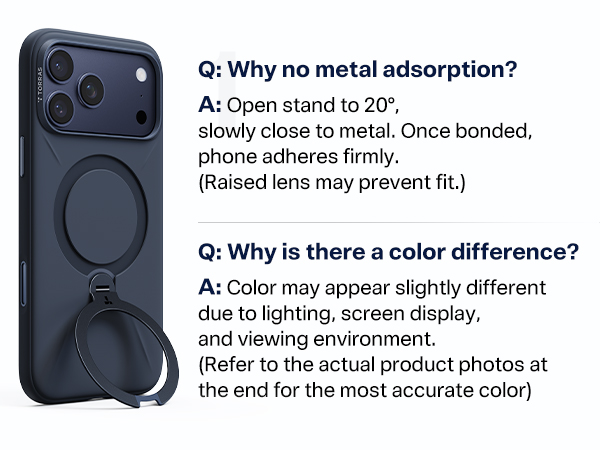 TORRAS

Q: Why no metal adsorption?

A: Open stand to 20°, slowly close to metal. Once bonded, phone adheres firmly. (Raised lens may prevent fit.)

Q: Why is there a color difference?

A: Color may appear slightly different due to lighting, screen display, and viewing environment. (Refer to the actual product photos at the end for the most accurate color)